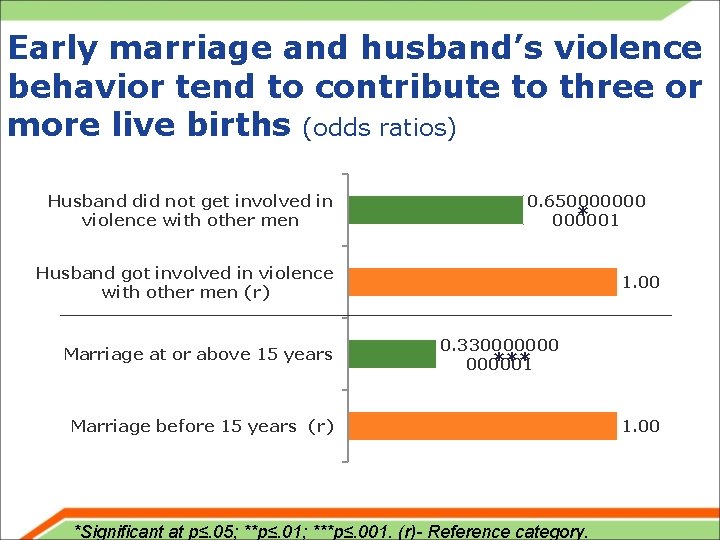 Early marriage and husband's violence behavior tend to contribute to three or more live births (odds ratios)

Husband did not get involved in violence with other men

0.650000000000001 *

Husband got involved in violence with other men (r)

1.00

Marriage at or above 15 years

0.330000000000001 ***

Marriage before 15 years (r)

1.00

*Significant at p≤.05; **p≤.01; ***p≤.001. (r)- Reference category.